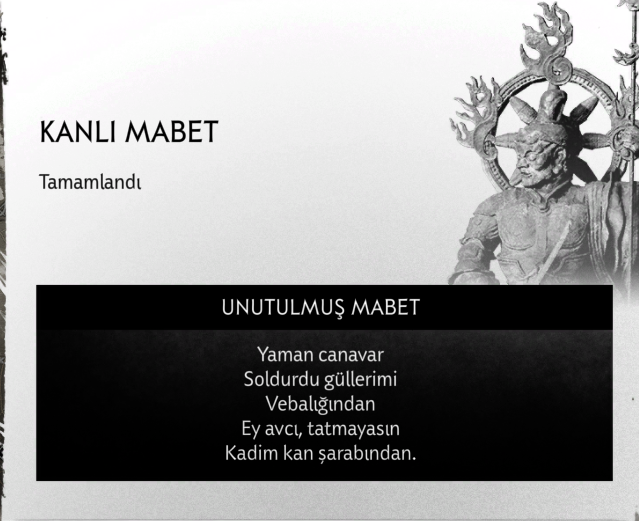 KANLI MABET

Tamamlandı

UNUTULMUŞ MABET

Yaman canavar
Soldurdu güllerimi
Vebalığından
Ey avcı, tatmayasın
Kadim kan şarabından.